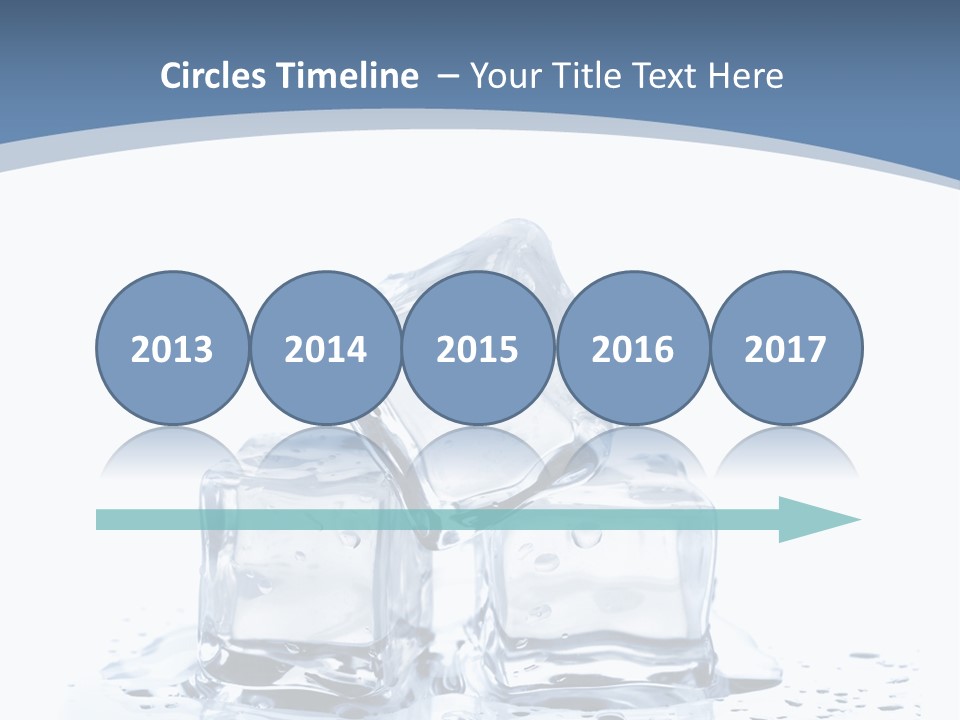 Circles Timeline – Your Title Text Here

2013 2014 2015 2016 2017